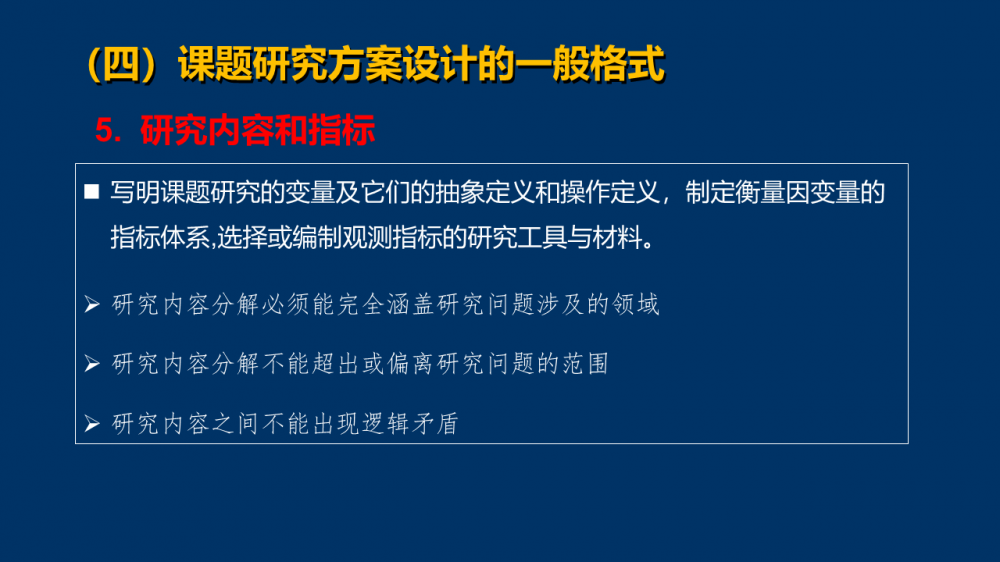 （四）课题研究方案设计的一般格式

5. 研究内容和指标

■ 写明课题研究的变量及它们的抽象定义和操作定义，制定衡量因变量的指标体系,选择或编制观测指标的研究工具与材料。

➢ 研究内容分解必须能完全涵盖研究问题涉及的领域

➢ 研究内容分解不能超出或偏离研究问题的范围

➢ 研究内容之间不能出现逻辑矛盾